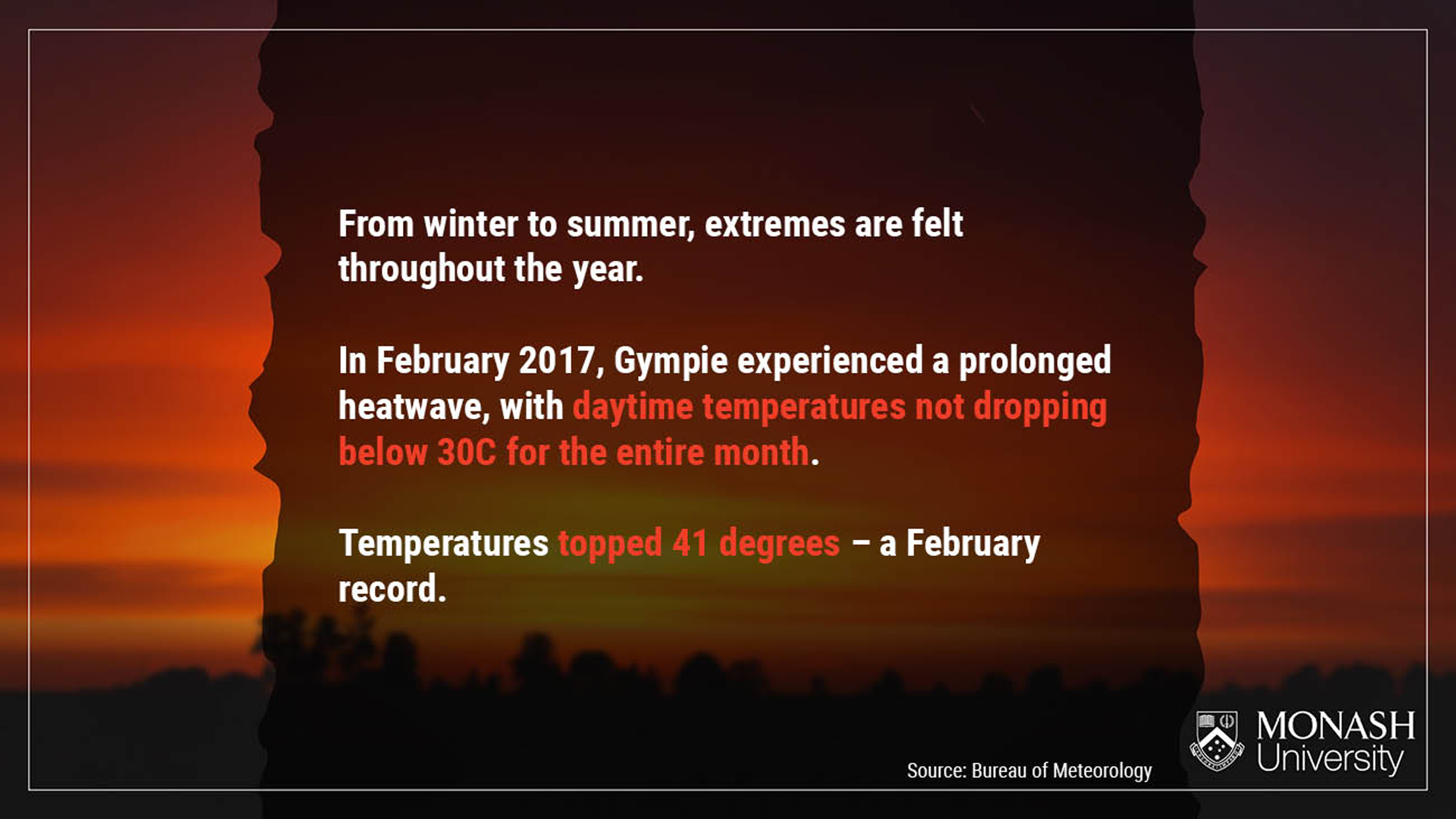 From winter to summer, extremes are felt throughout the year.

In February 2017, Gympie experienced a prolonged heatwave, with daytime temperatures not dropping below 30C for the entire month.

Temperatures topped 41 degrees – a February record.

Source: Bureau of Meteorology

MONASH University